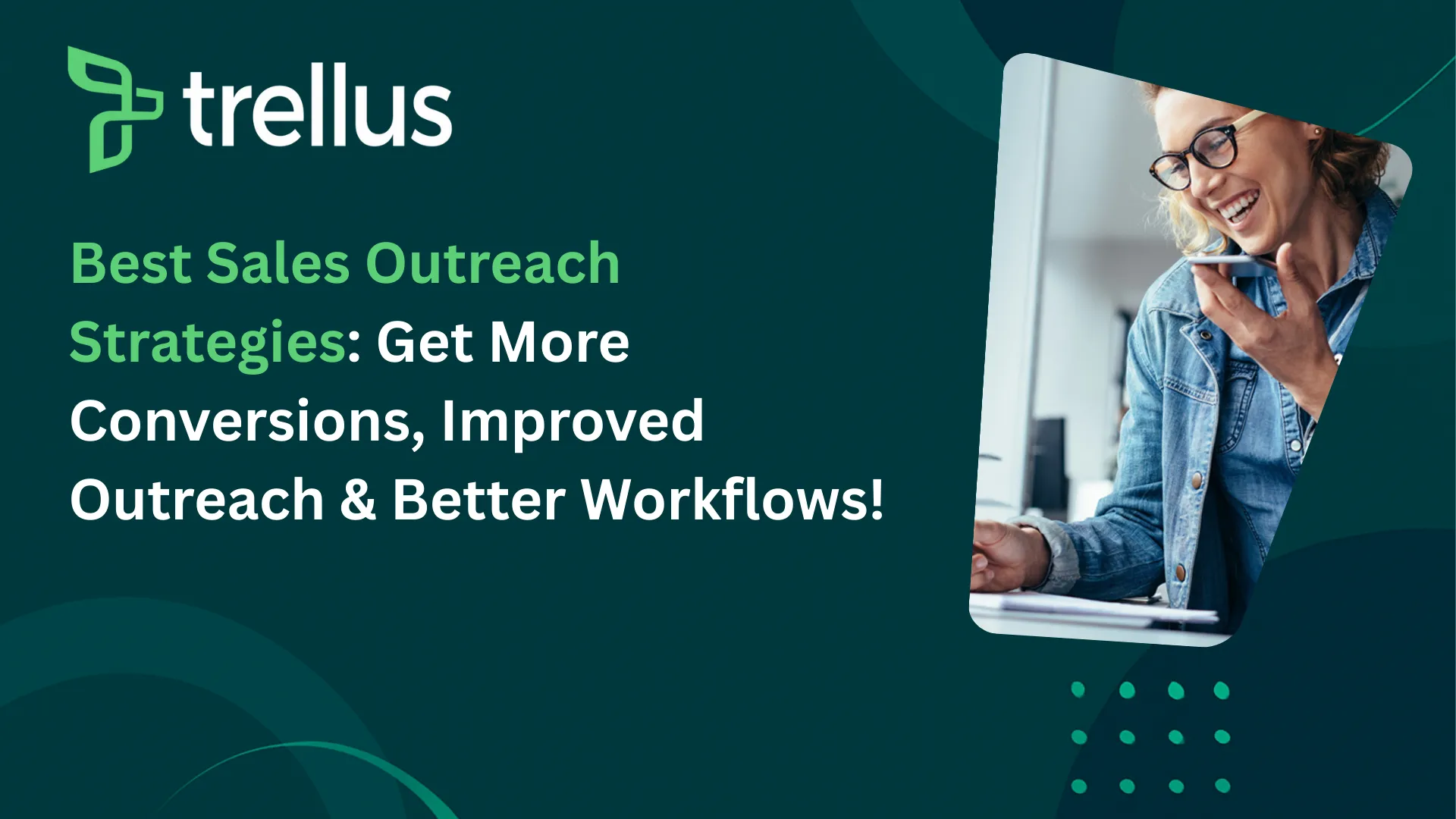 trellus

Best Sales Outreach Strategies: Get More Conversions, Improved Outreach & Better Workflows!